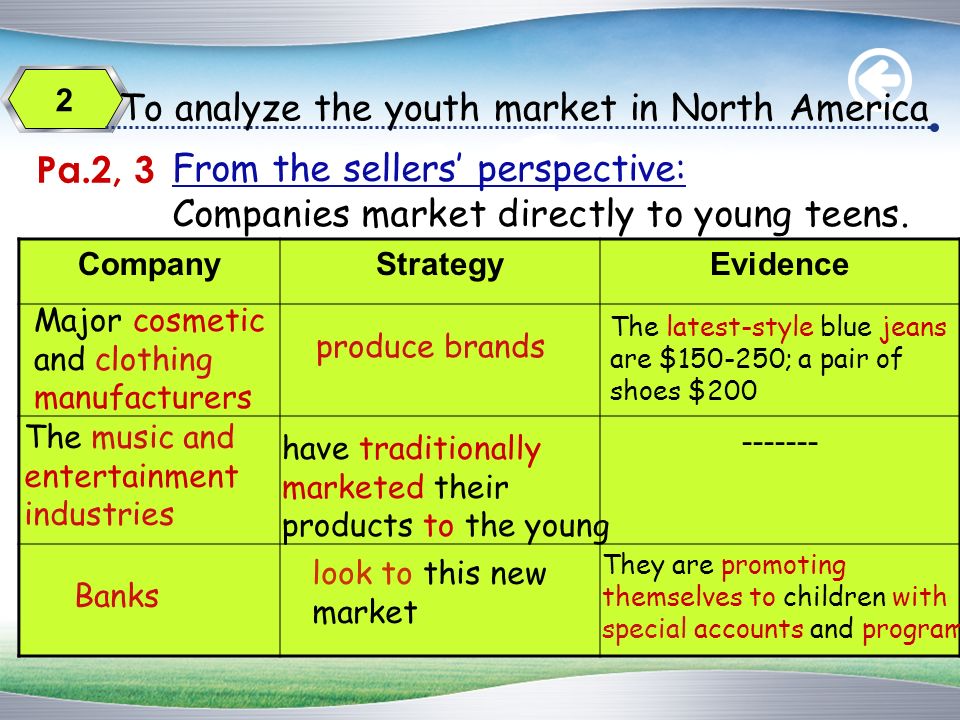 2

To analyze the youth market in North America

Pa.2, 3 From the sellers' perspective:
Companies market directly to young teens.

| Company | Strategy | Evidence |
|---|---|---|
| Major cosmetic and clothing manufacturers | produce brands | The latest-style blue jeans are \$150-250; a pair of shoes \$200 |
| The music and entertainment industries | have traditionally marketed their products to the young | ------- |
| Banks | look to this new market | They are promoting themselves to children with special accounts and program |